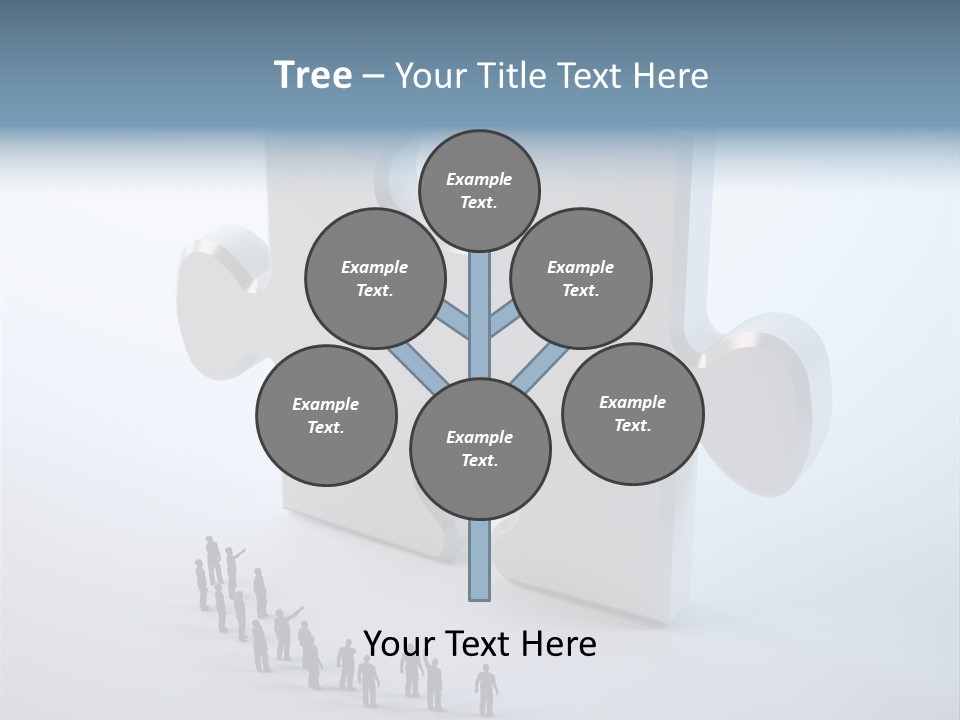 Tree – Your Title Text Here

Example Text.

Example Text.

Example Text.

Example Text.

Example Text.

Example Text.

Your Text Here